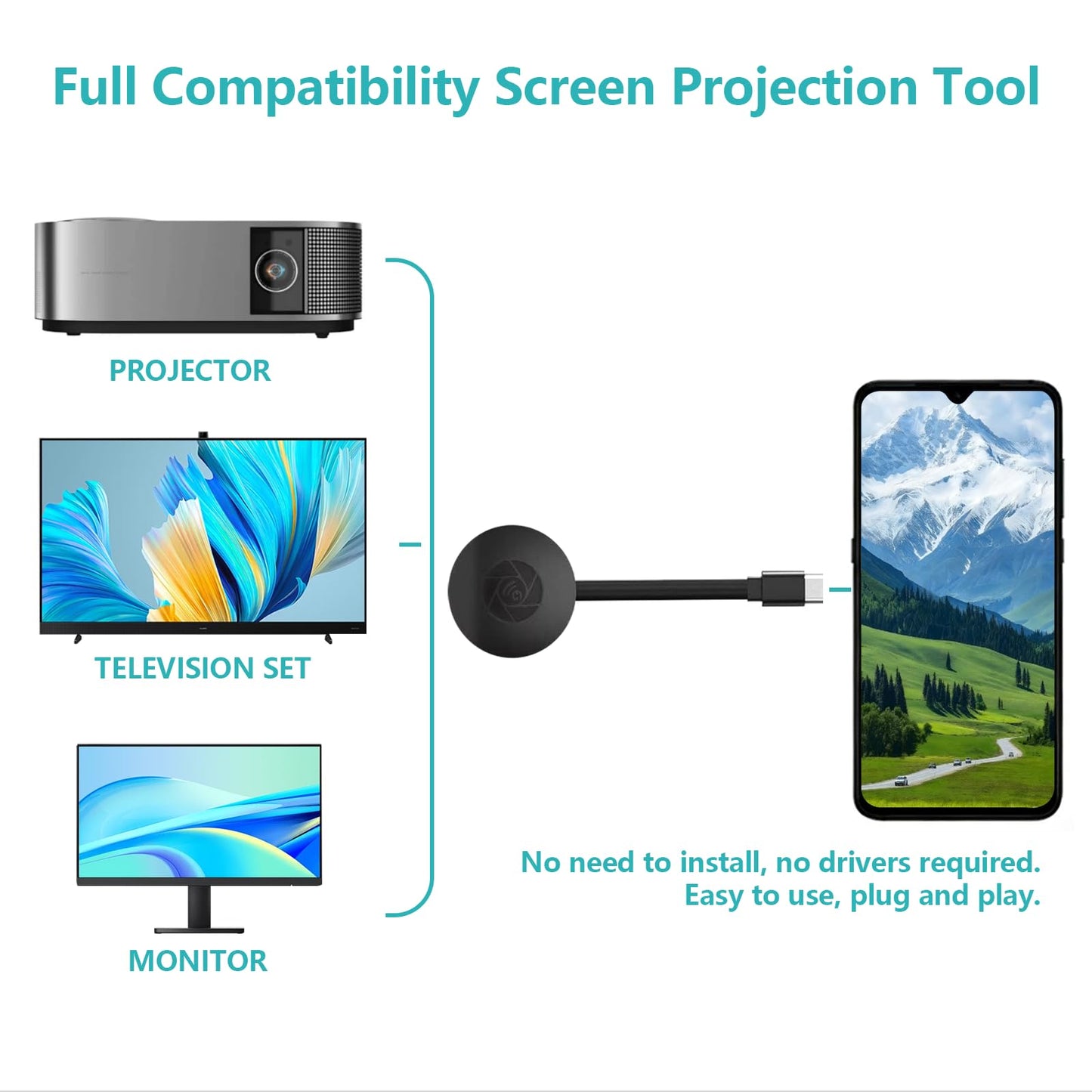 Full Compatibility Screen Projection Tool

PROJECTOR

TELEVISION SET

MONITOR

No need to install, no drivers required.
Easy to use, plug and play.